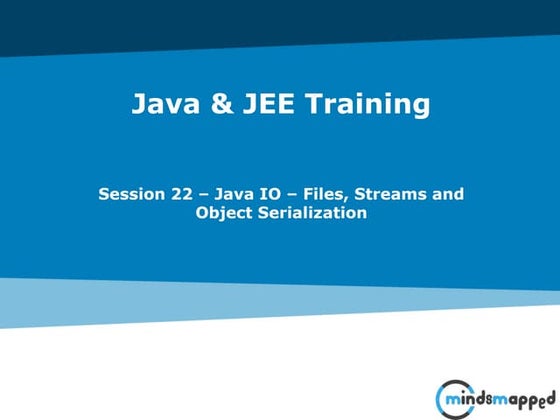 Java & JEE Training

Session 22 – Java IO – Files, Streams and Object Serialization

mindsmapped